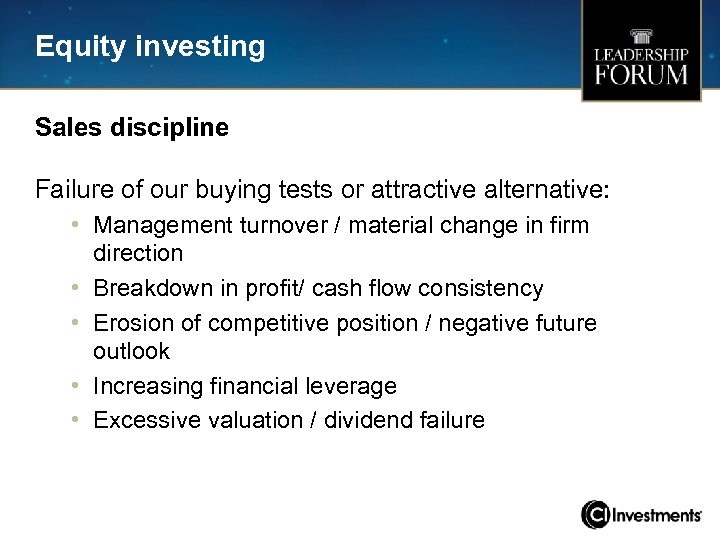 Equity investing

LEADERSHIP FORUM

Sales discipline

Failure of our buying tests or attractive alternative:

• Management turnover / material change in firm direction
• Breakdown in profit/ cash flow consistency
• Erosion of competitive position / negative future outlook
• Increasing financial leverage
• Excessive valuation / dividend failure

CI Investments